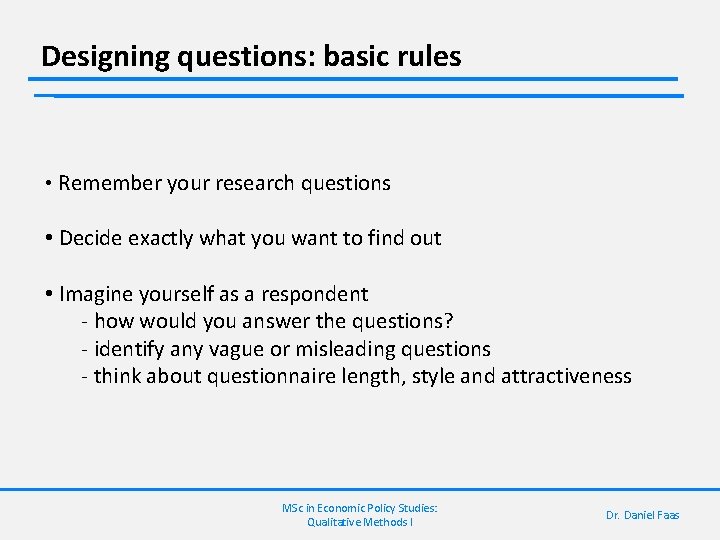 Designing questions: basic rules

• Remember your research questions

• Decide exactly what you want to find out

• Imagine yourself as a respondent
- how would you answer the questions?
- identify any vague or misleading questions
- think about questionnaire length, style and attractiveness

MSc in Economic Policy Studies:
Qualitative Methods I

Dr. Daniel Faas